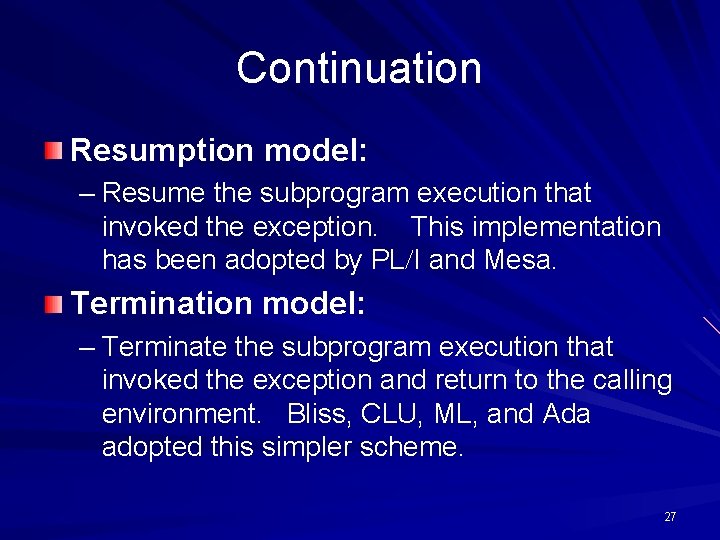 Continuation

Resumption model:

– Resume the subprogram execution that invoked the exception. This implementation has been adopted by PL/I and Mesa.

Termination model:

– Terminate the subprogram execution that invoked the exception and return to the calling environment. Bliss, CLU, ML, and Ada adopted this simpler scheme.

27